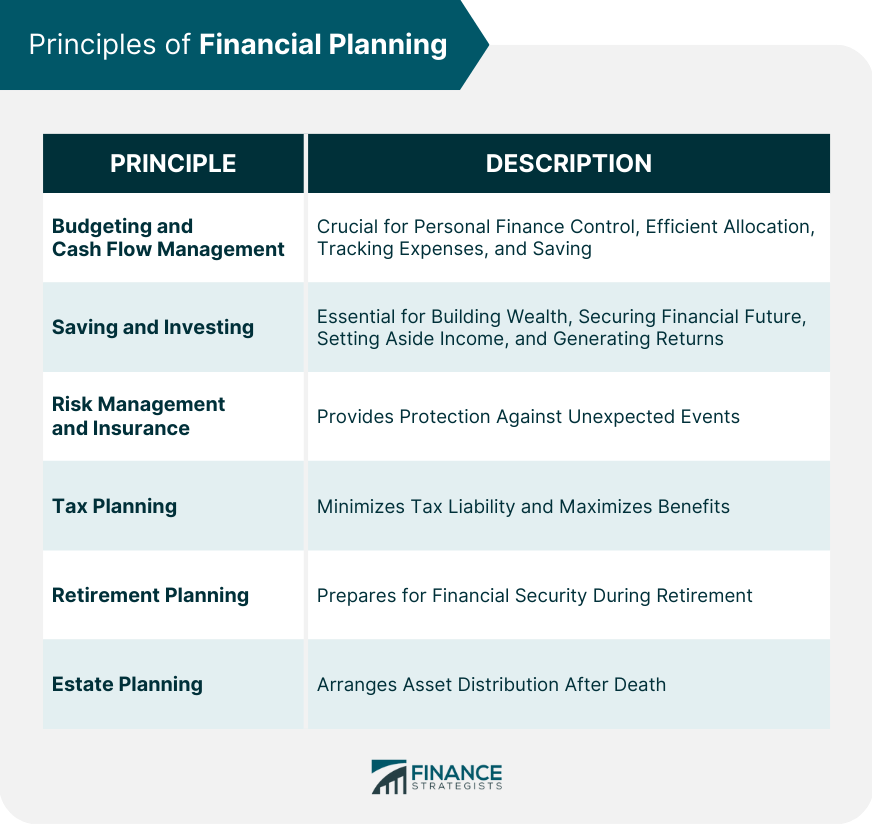 Principles of Financial Planning

| PRINCIPLE | DESCRIPTION |
|---|---|
| Budgeting and Cash Flow Management | Crucial for Personal Finance Control, Efficient Allocation, Tracking Expenses, and Saving |
| Saving and Investing | Essential for Building Wealth, Securing Financial Future, Setting Aside Income, and Generating Returns |
| Risk Management and Insurance | Provides Protection Against Unexpected Events |
| Tax Planning | Minimizes Tax Liability and Maximizes Benefits |
| Retirement Planning | Prepares for Financial Security During Retirement |
| Estate Planning | Arranges Asset Distribution After Death |

FINANCE STRATEGISTS